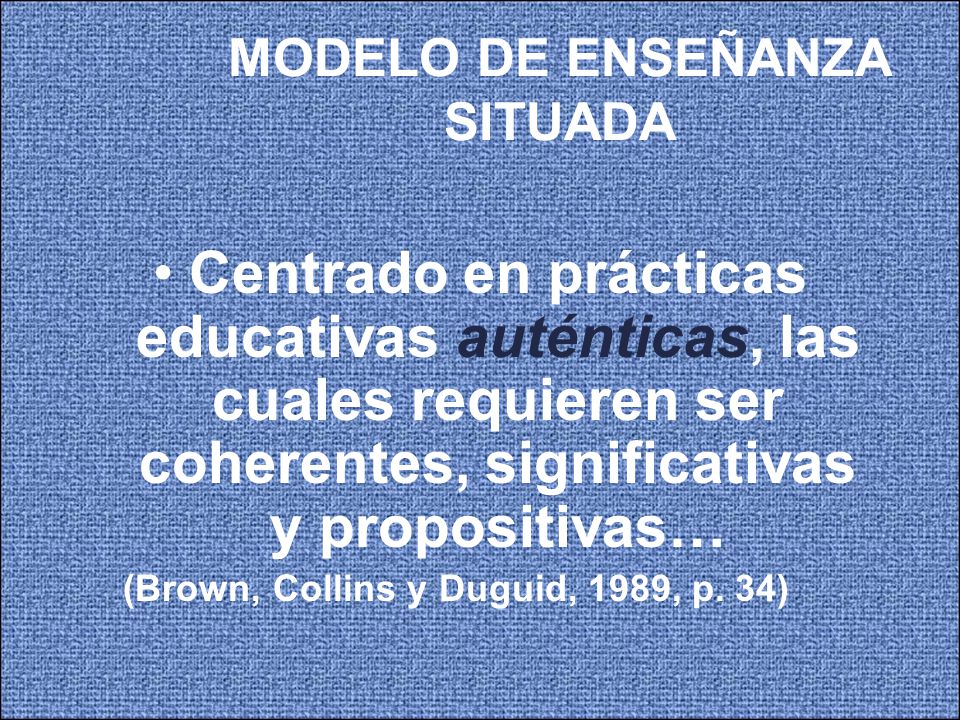 MODELO DE ENSEÑANZA SITUADA

• Centrado en prácticas educativas auténticas, las cuales requieren ser coherentes, significativas y propositivas…
(Brown, Collins y Duguid, 1989, p. 34)